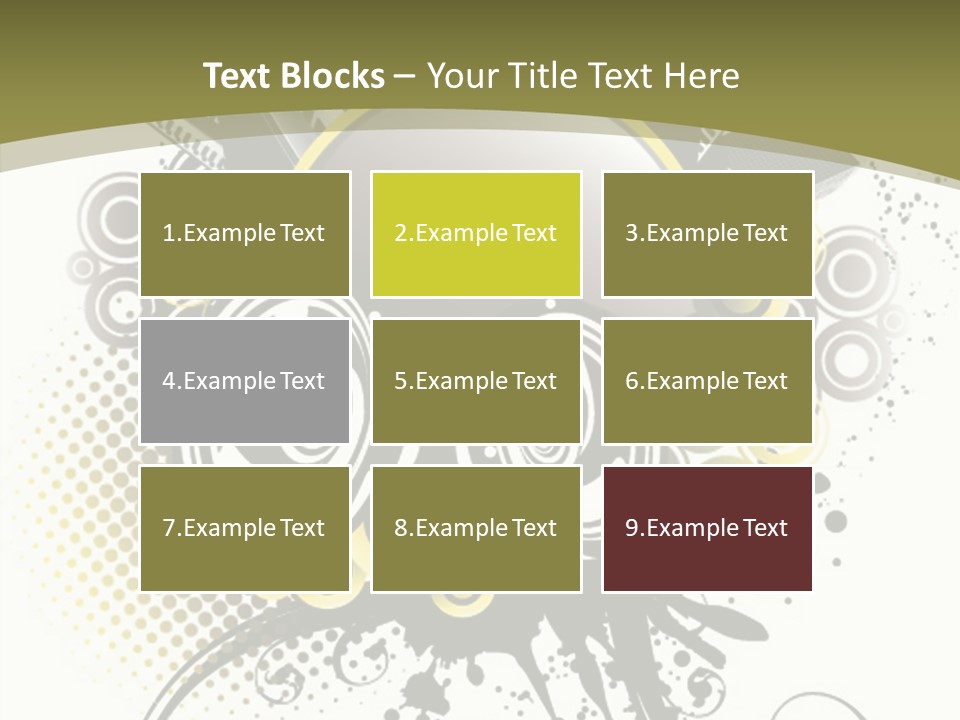 Text Blocks – Your Title Text Here

1.Example Text

2.Example Text

3.Example Text

4.Example Text

5.Example Text

6.Example Text

7.Example Text

8.Example Text

9.Example Text